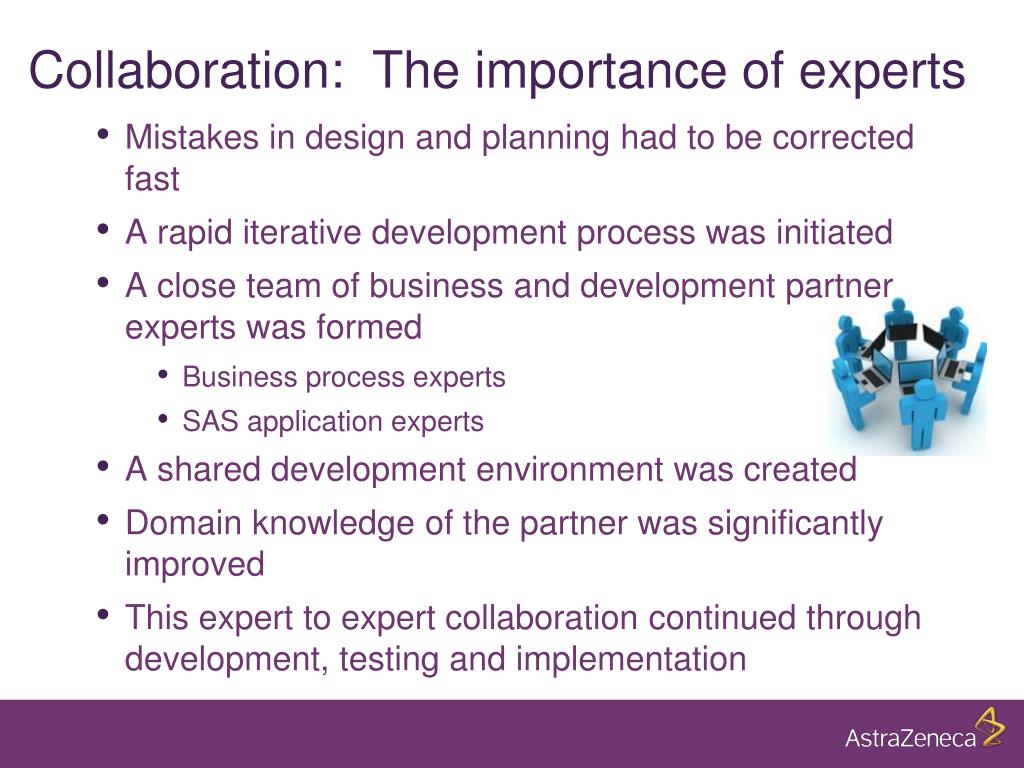 Collaboration:  The importance of experts

• Mistakes in design and planning had to be corrected fast
• A rapid iterative development process was initiated
• A close team of business and development partner experts was formed
  • Business process experts
  • SAS application experts
• A shared development environment was created
• Domain knowledge of the partner was significantly improved
• This expert to expert collaboration continued through development, testing and implementation

AstraZeneca